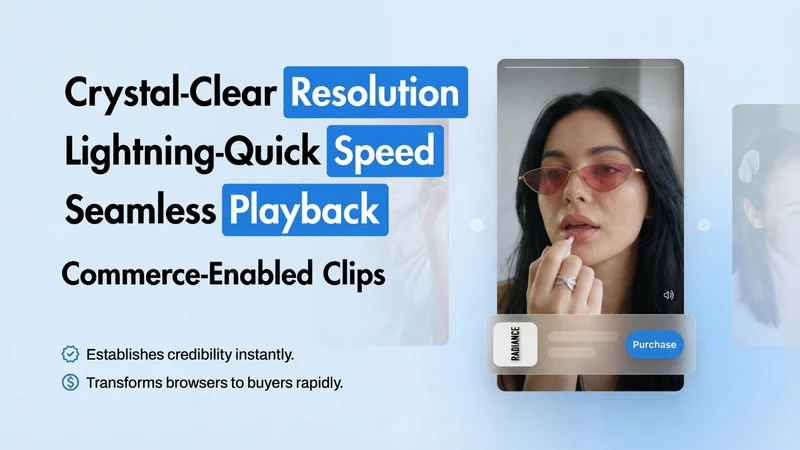 Crystal-Clear Resolution
Lightning-Quick Speed
Seamless Playback

Commerce-Enabled Clips

Establishes credibility instantly.
Transforms browsers to buyers rapidly.

RADIANCE

Purchase